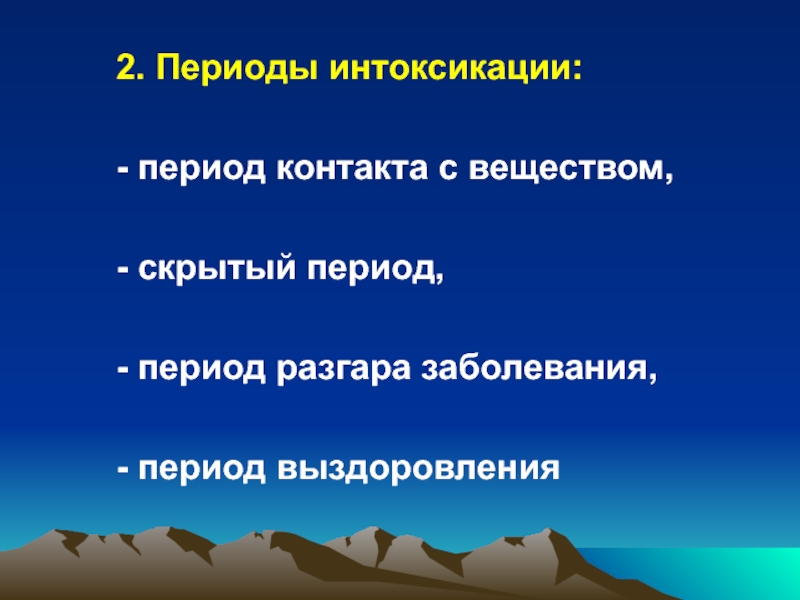 2. Периоды интоксикации:

- период контакта с веществом,

- скрытый период,

- период разгара заболевания,

- период выздоровления